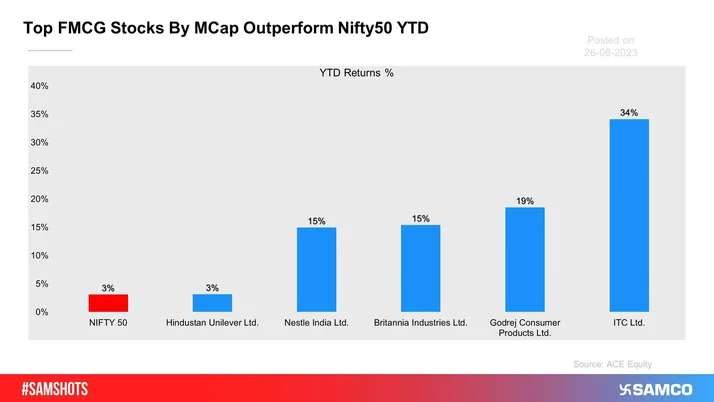 Top FMCG Stocks By MCap Outperform Nifty50 YTD

Posted on
26-06-2023

YTD Returns %

40%
35%
30%
25%
20%
15%
10%
5%
0%

3%
3%
15%
15%
19%
34%

NIFTY 50
Hindustan Unilever Ltd.
Nestle India Ltd.
Britannia Industries Ltd.
Godrej Consumer Products Ltd.
ITC Ltd.

Source: ACE Equity

#SAMSHOTS

SAMCO